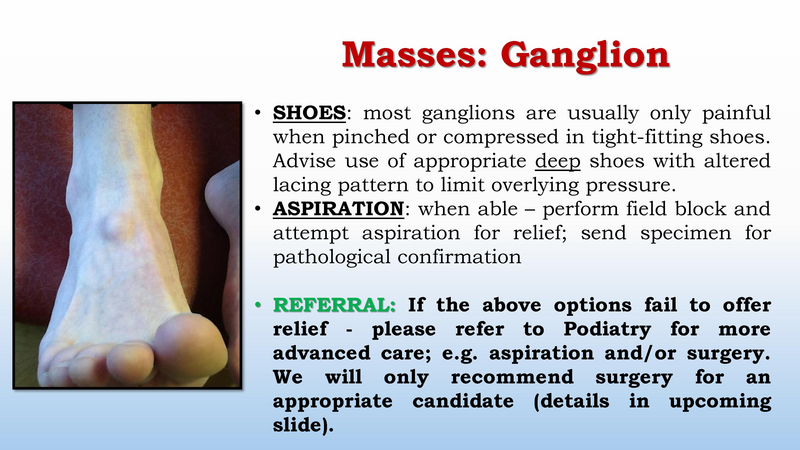 Masses: Ganglion

• SHOES: most ganglions are usually only painful when pinched or compressed in tight-fitting shoes. Advise use of appropriate deep shoes with altered lacing pattern to limit overlying pressure.
• ASPIRATION: when able – perform field block and attempt aspiration for relief; send specimen for pathological confirmation

• REFERRAL: If the above options fail to offer relief - please refer to Podiatry for more advanced care; e.g. aspiration and/or surgery. We will only recommend surgery for an appropriate candidate (details in upcoming slide).